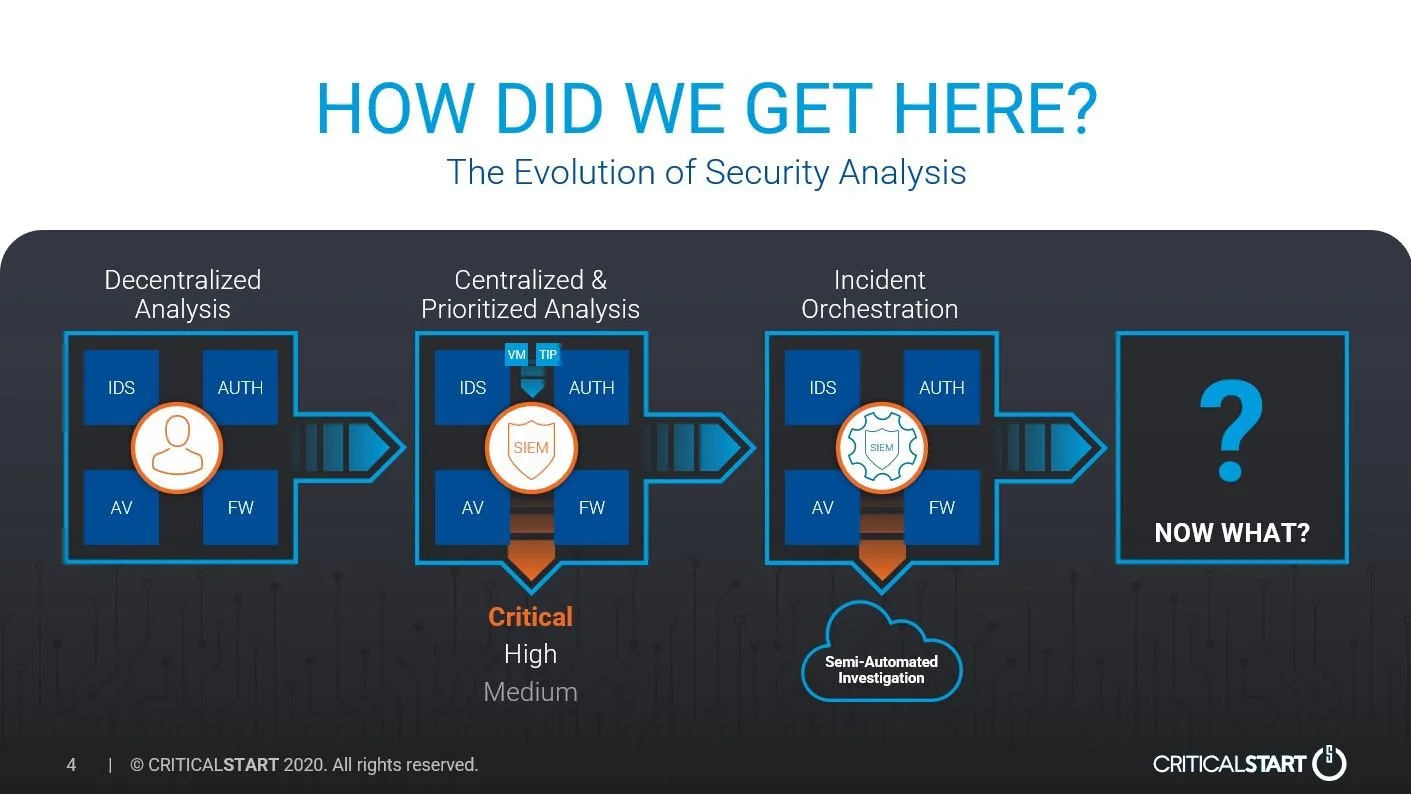 HOW DID WE GET HERE?
The Evolution of Security Analysis

Decentralized Analysis

IDS
AUTH
AV
FW

Centralized & Prioritized Analysis

VM
TIP
IDS
AUTH
SIEM
AV
FW

Critical
High
Medium

Incident Orchestration

IDS
AUTH
SIEM
AV
FW

Semi-Automated Investigation

?
NOW WHAT?

4 | © CRITICALSTART 2020. All rights reserved.

CRITICALSTART